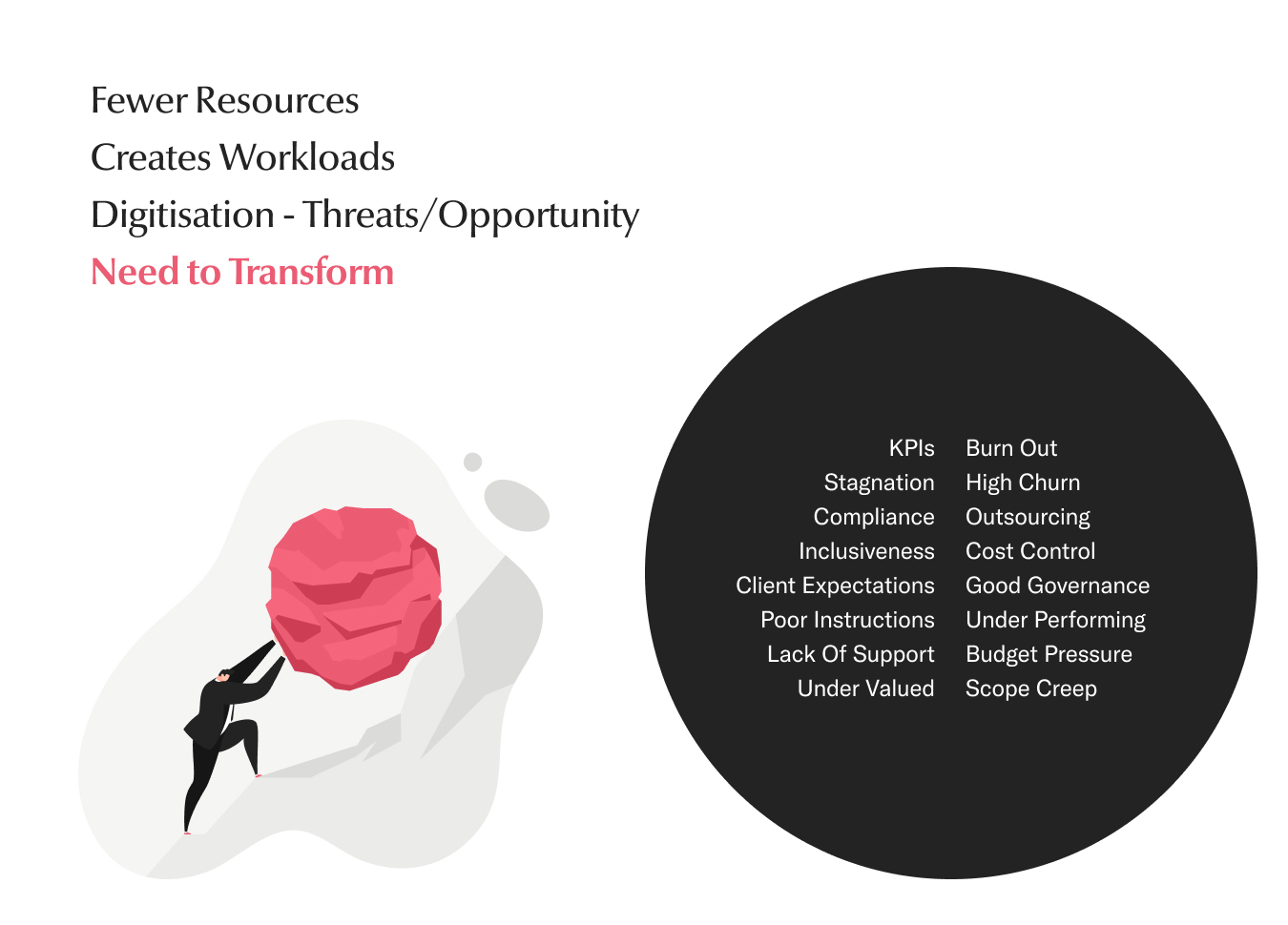 Fewer Resources
Creates Workloads
Digitisation - Threats/Opportunity
Need to Transform

KPIs
Stagnation
Compliance
Inclusiveness
Client Expectations
Poor Instructions
Lack Of Support
Under Valued

Burn Out
High Churn
Outsourcing
Cost Control
Good Governance
Under Performing
Budget Pressure
Scope Creep